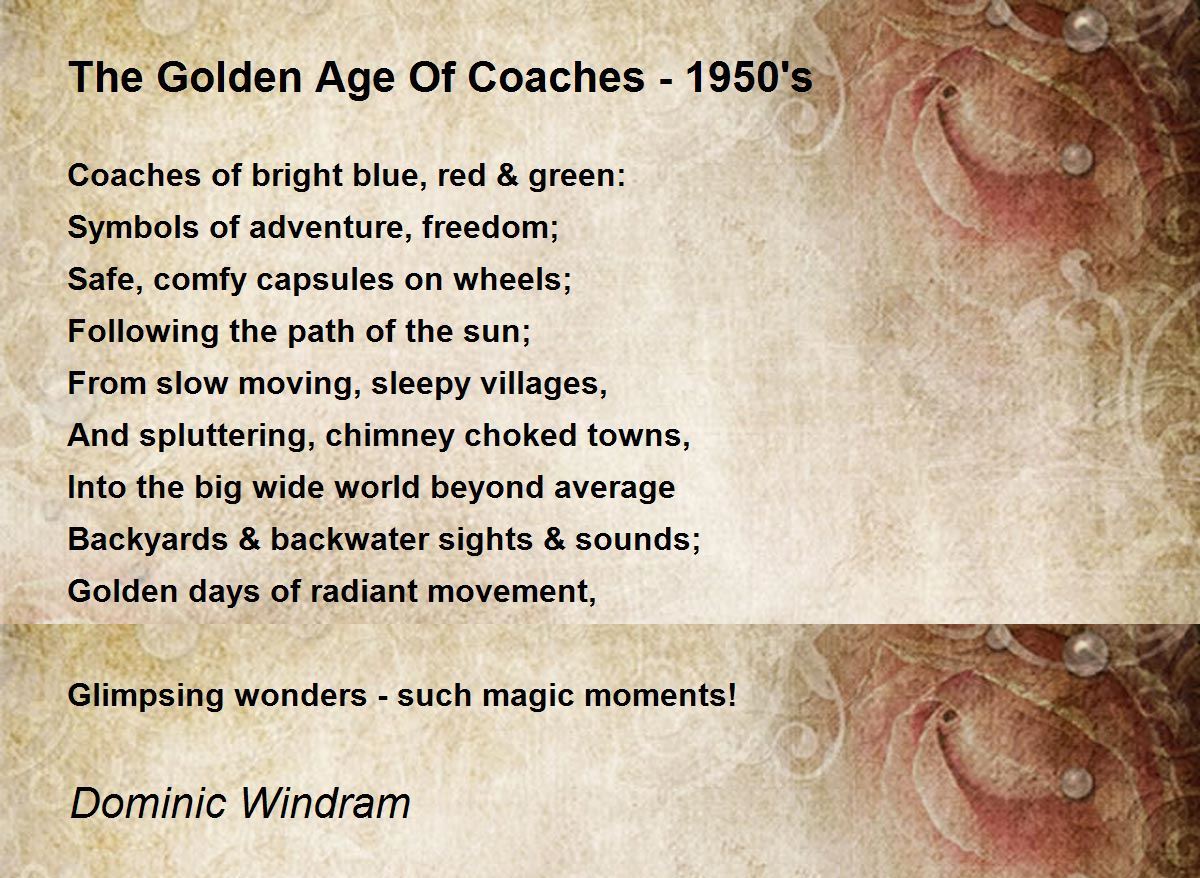 The Golden Age Of Coaches - 1950's

Coaches of bright blue, red & green:
Symbols of adventure, freedom;
Safe, comfy capsules on wheels;
Following the path of the sun;
From slow moving, sleepy villages,
And spluttering, chimney choked towns,
Into the big wide world beyond average
Backyards & backwater sights & sounds;
Golden days of radiant movement,

Glimpsing wonders - such magic moments!

Dominic Windram